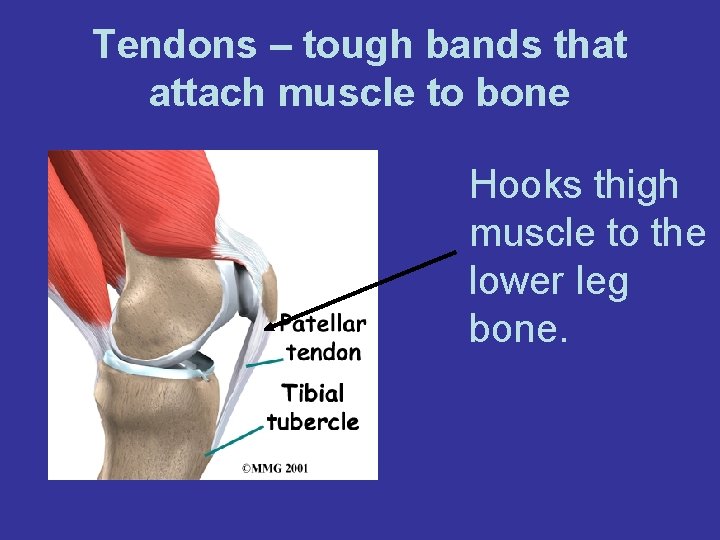 Tendons – tough bands that attach muscle to bone

Patellar tendon

Tibial tubercle

©MMG 2001

Hooks thigh muscle to the lower leg bone.